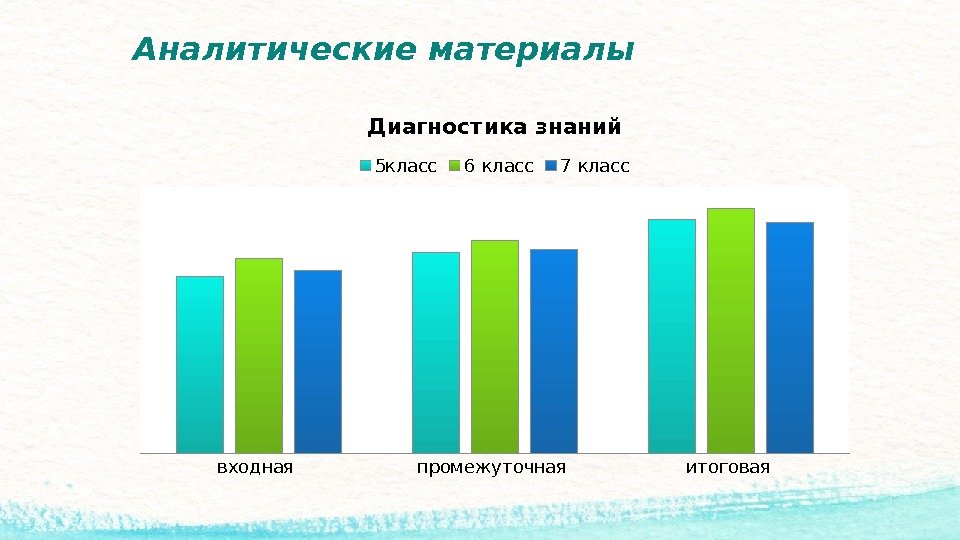 Аналитические материалы

Диагностика знаний

5класс 6 класс 7 класс

входная промежуточная итоговая